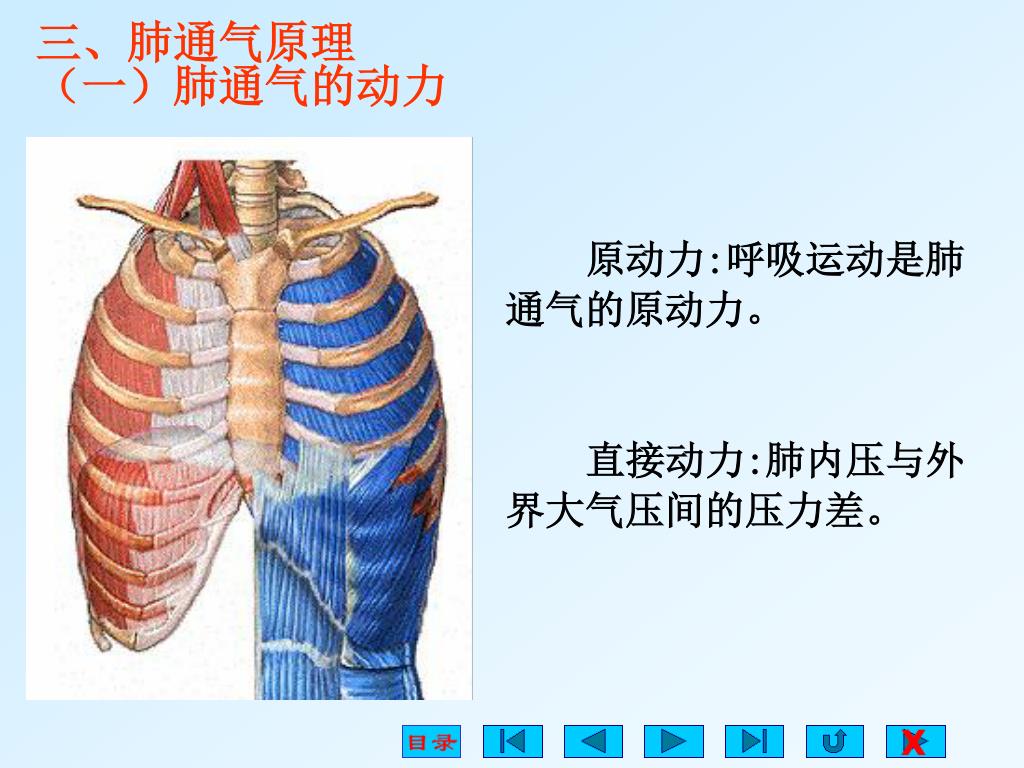 三、肺通气原理
（一）肺通气的动力

原动力:呼吸运动是肺通气的原动力。

直接动力:肺内压与外界大气压间的压力差。

目录